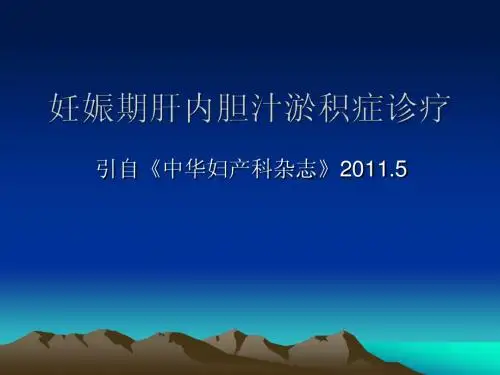 妊娠期肝内胆汁淤积症诊疗

引自《中华妇产科杂志》2011.5